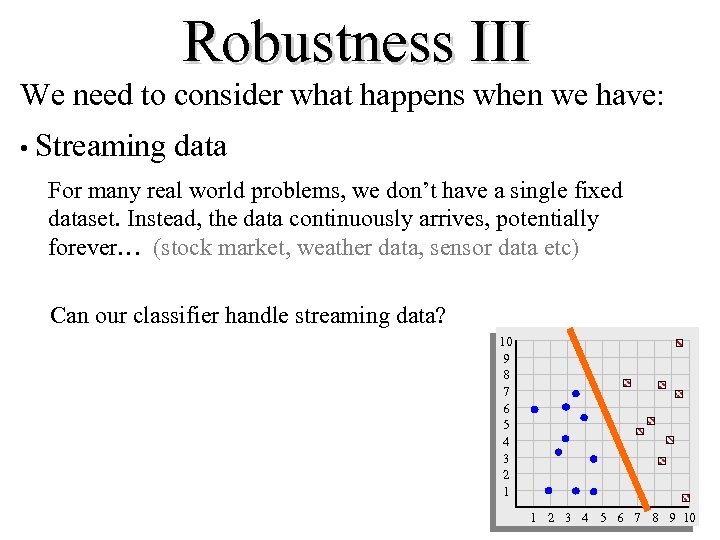 Robustness III

We need to consider what happens when we have:

• Streaming data

For many real world problems, we don't have a single fixed dataset. Instead, the data continuously arrives, potentially forever… (stock market, weather data, sensor data etc)

Can our classifier handle streaming data?

10
9
8
7
6
5
4
3
2
1
1 2 3 4 5 6 7 8 9 10